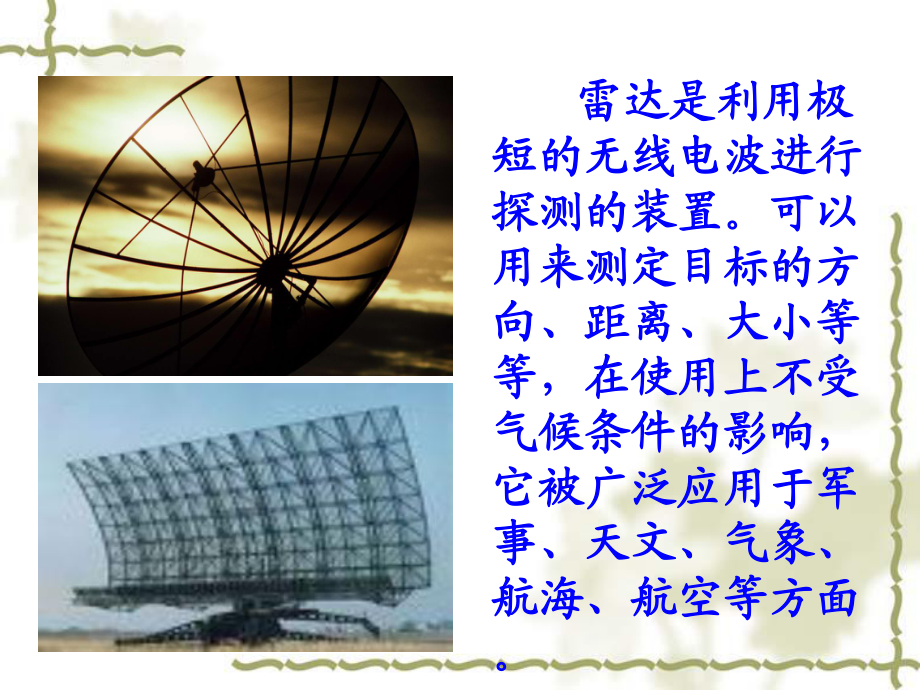 雷达是利用极短的无线电波进行探测的装置。可以用来测定目标的方向、距离、大小等等，在使用上不受气候条件的影响，它被广泛应用于军事、天文、气象、航海、航空等方面。